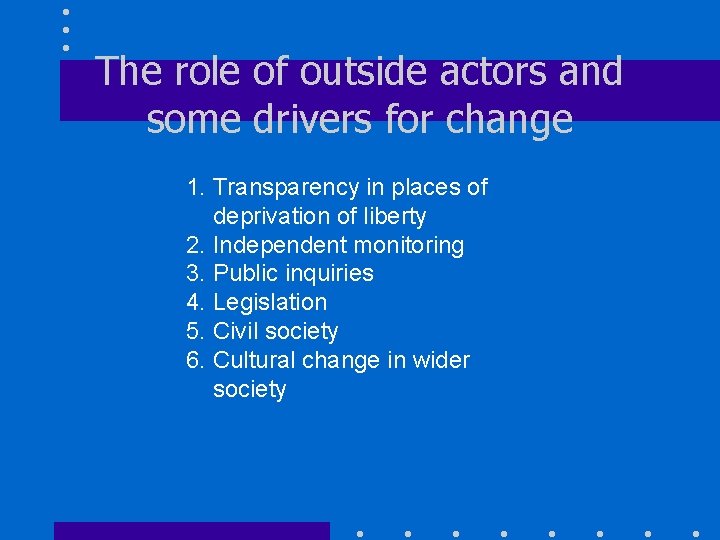 The role of outside actors and some drivers for change

1. Transparency in places of deprivation of liberty
2. Independent monitoring
3. Public inquiries
4. Legislation
5. Civil society
6. Cultural change in wider society